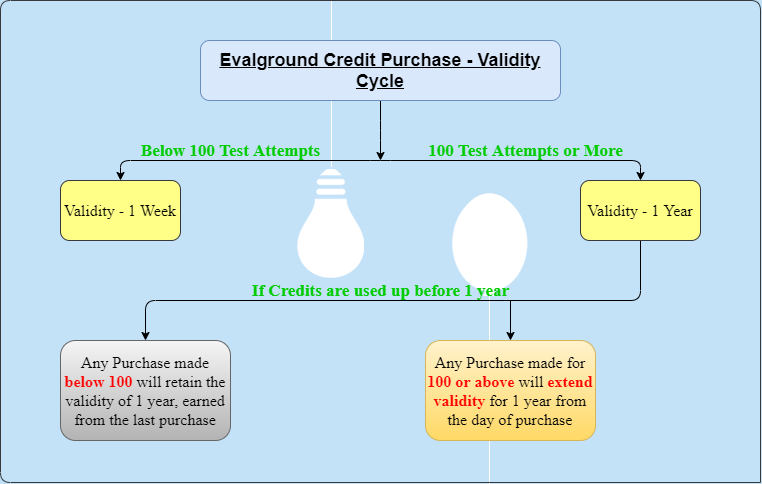 Evalground Credit Purchase - Validity Cycle

Below 100 Test Attempts

100 Test Attempts or More

Validity - 1 Week

Validity - 1 Year

If Credits are used up before 1 year

Any Purchase made below 100 will retain the validity of 1 year, earned from the last purchase

Any Purchase made for 100 or above will extend validity for 1 year from the day of purchase